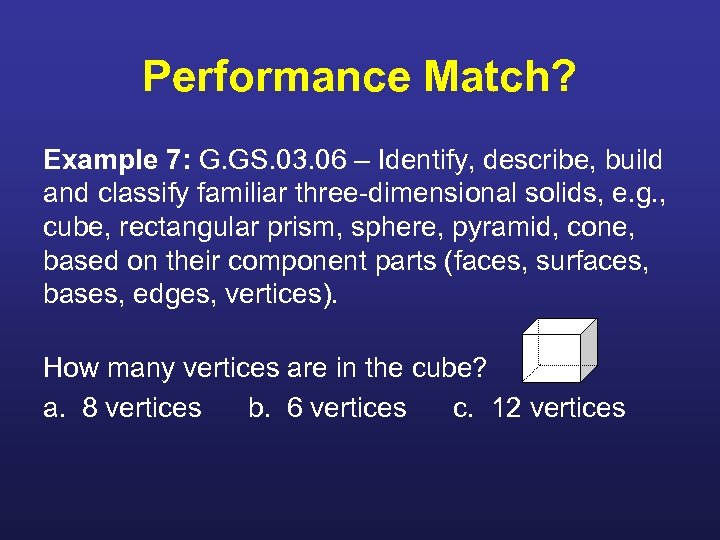 Performance Match?

Example 7: G.GS.03.06 – Identify, describe, build and classify familiar three-dimensional solids, e.g., cube, rectangular prism, sphere, pyramid, cone, based on their component parts (faces, surfaces, bases, edges, vertices).

How many vertices are in the cube?

a. 8 vertices b. 6 vertices c. 12 vertices